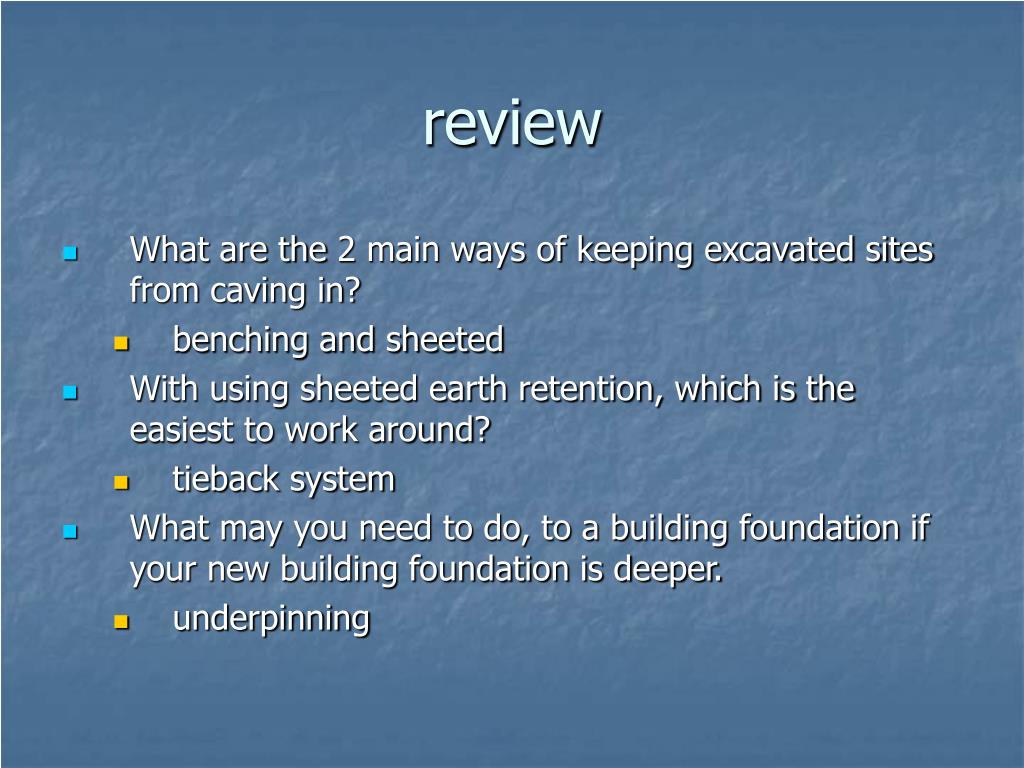 review

What are the 2 main ways of keeping excavated sites from caving in?

benching and sheeted

With using sheeted earth retention, which is the easiest to work around?

tieback system

What may you need to do, to a building foundation if your new building foundation is deeper.

underpinning